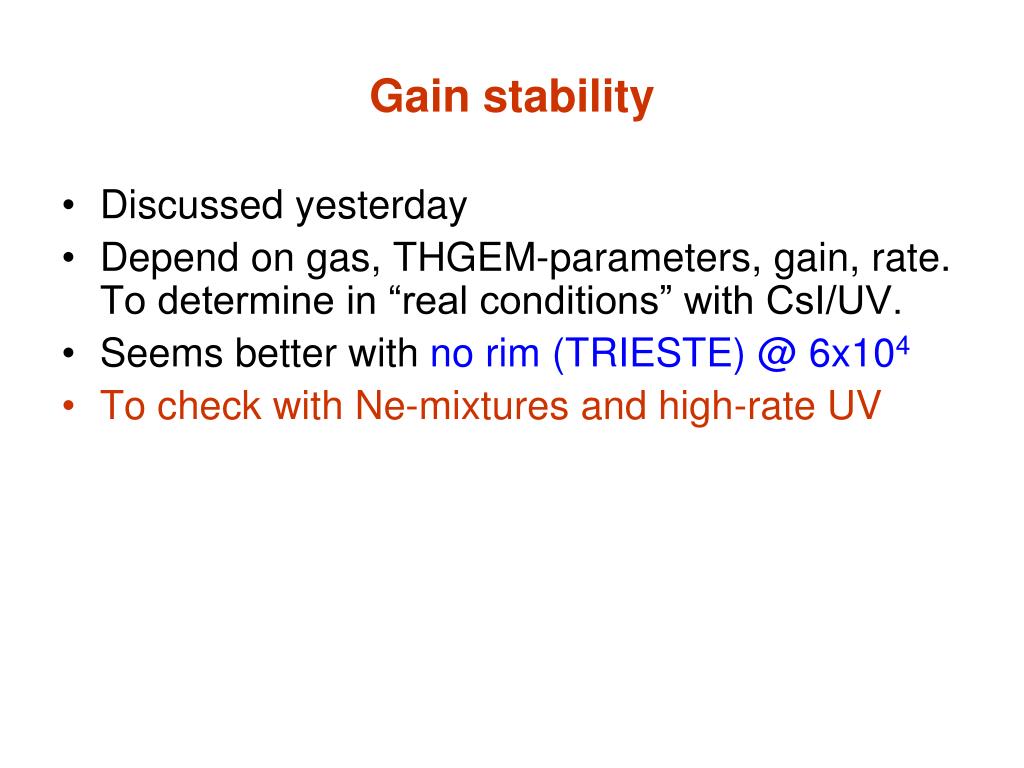 Gain stability

• Discussed yesterday
• Depend on gas, THGEM-parameters, gain, rate. To determine in “real conditions” with CsI/UV.
• Seems better with no rim (TRIESTE) @ $6x10^4$
• To check with Ne-mixtures and high-rate UV